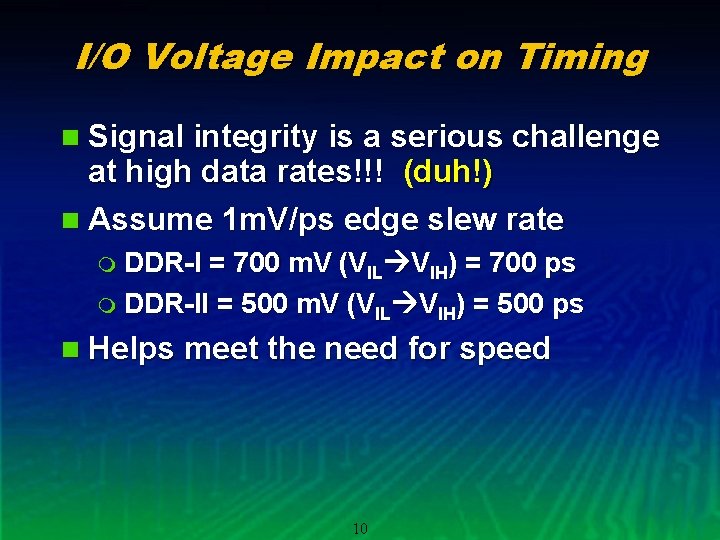 I/O Voltage Impact on Timing

Signal integrity is a serious challenge at high data rates!!! (duh!)

Assume 1mV/ps edge slew rate

DDR-I = 700 mV ($V_{IL} \rightarrow V_{IH}$) = 700 ps

DDR-II = 500 mV ($V_{IL} \rightarrow V_{IH}$) = 500 ps

Helps meet the need for speed

10